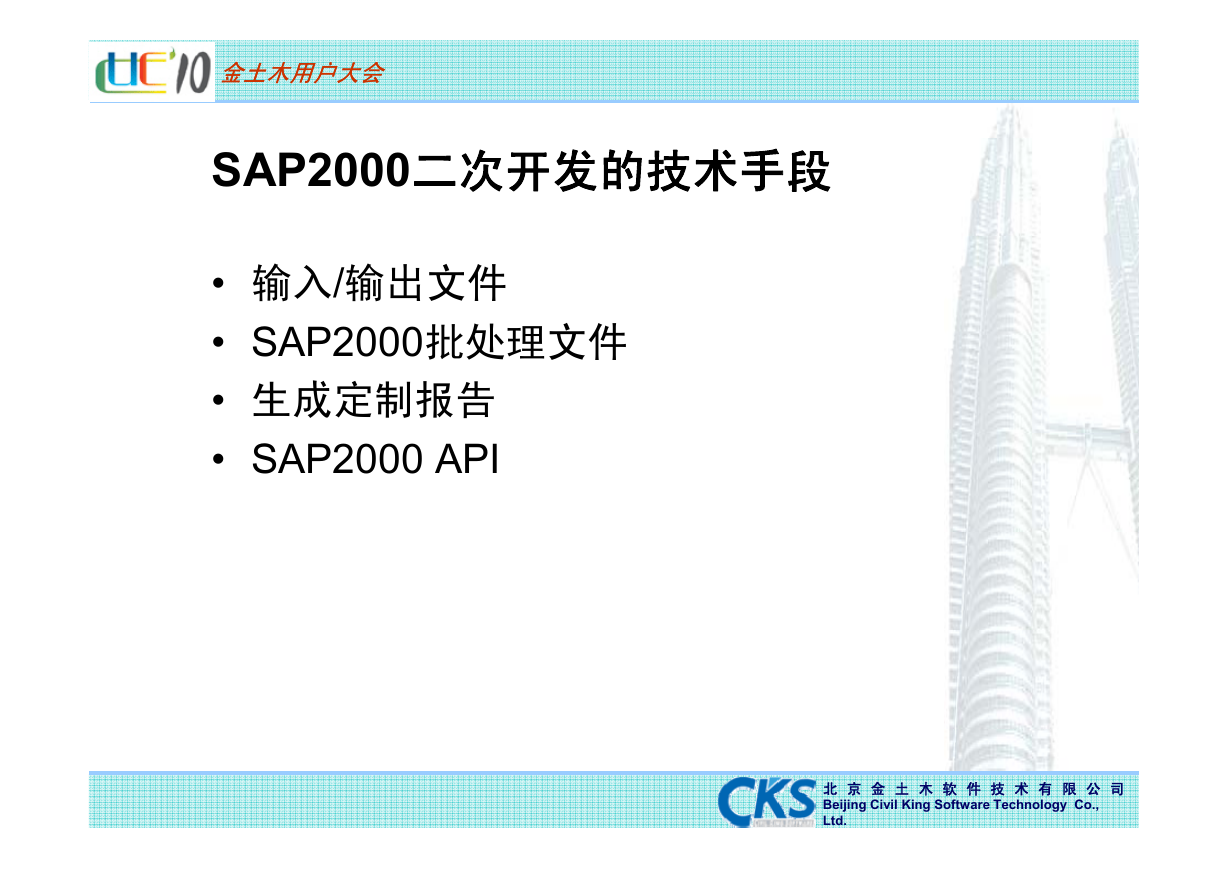 UC'10 金土木用户大会

SAP2000二次开发的技术手段

• 输入/输出文件
• SAP2000批处理文件
• 生成定制报告
• SAP2000 API

CKS 北京金土木软件技术有限公司
Beijing Civil King Software Technology Co., Ltd.